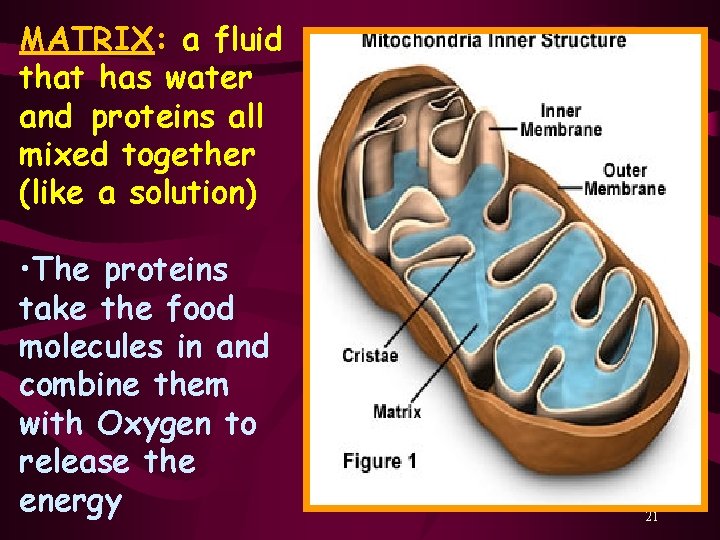 MATRIX: a fluid that has water and proteins all mixed together (like a solution)

•The proteins take the food molecules in and combine them with Oxygen to release the energy

Mitochondria Inner Structure

Inner Membrane

Outer Membrane

Cristae

Matrix

Figure 1

21